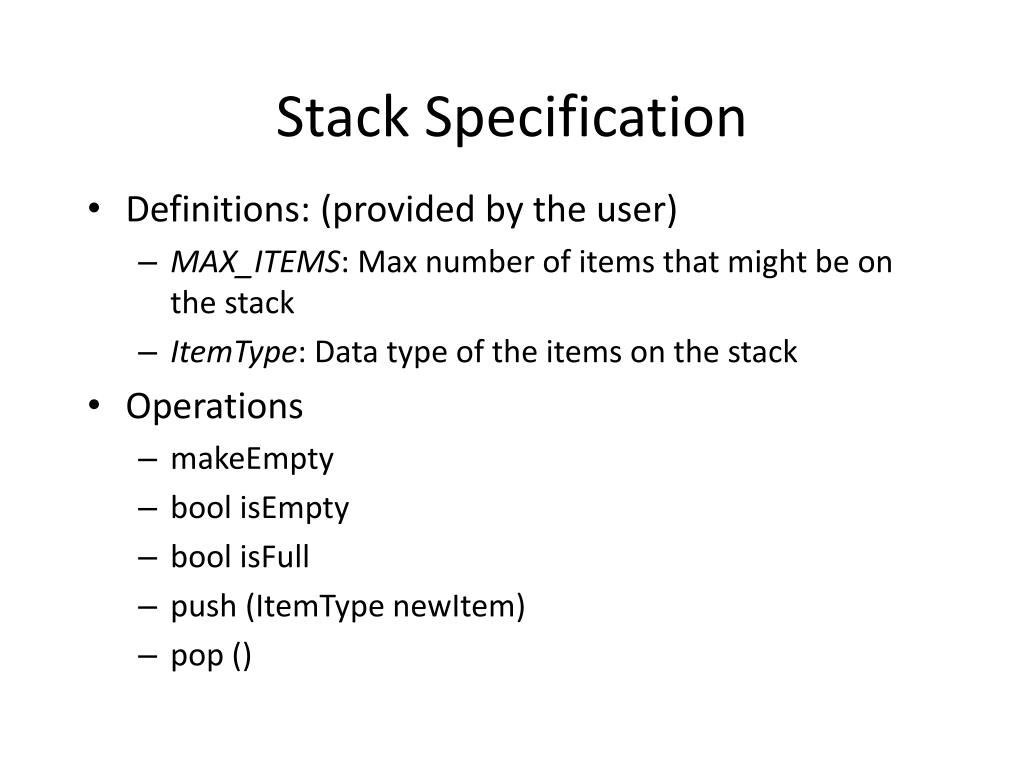 Stack Specification

• Definitions: (provided by the user)
– MAX_ITEMS: Max number of items that might be on the stack
– ItemType: Data type of the items on the stack
• Operations
– makeEmpty
– bool isEmpty
– bool isFull
– push (ItemType newItem)
– pop ()